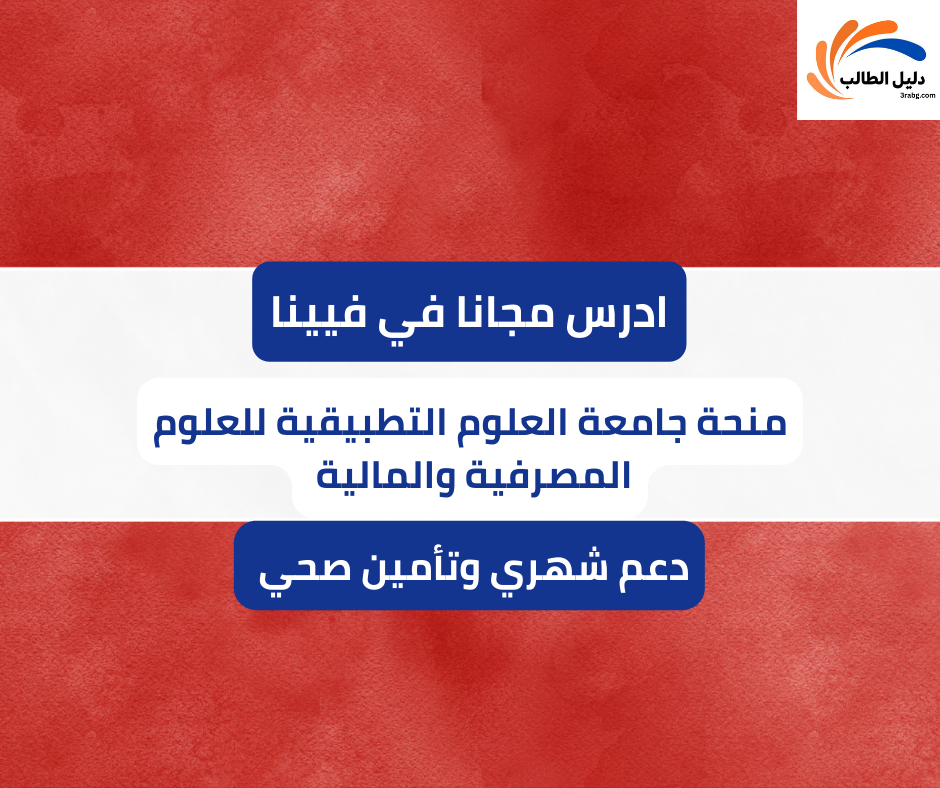 دليل الطالب
3rabg.com

ادرس مجانا في فيينا

منحة جامعة العلوم التطبيقية للعلوم المصرفية والمالية

دعم شهري وتأمين صحي